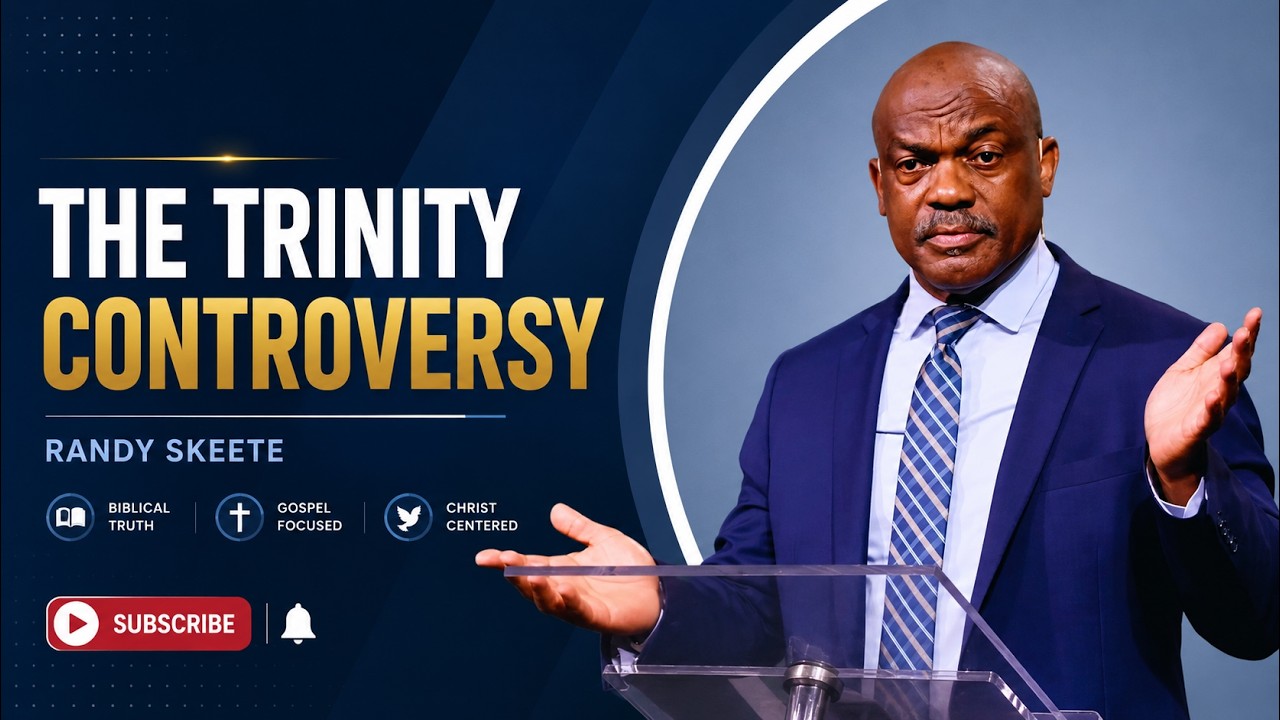 THE TRINITY
CONTROVERSY

RANDY SKEETE

BIBLICAL TRUTH
GOSPEL FOCUSED
CHRIST CENTERED

SUBSCRIBE